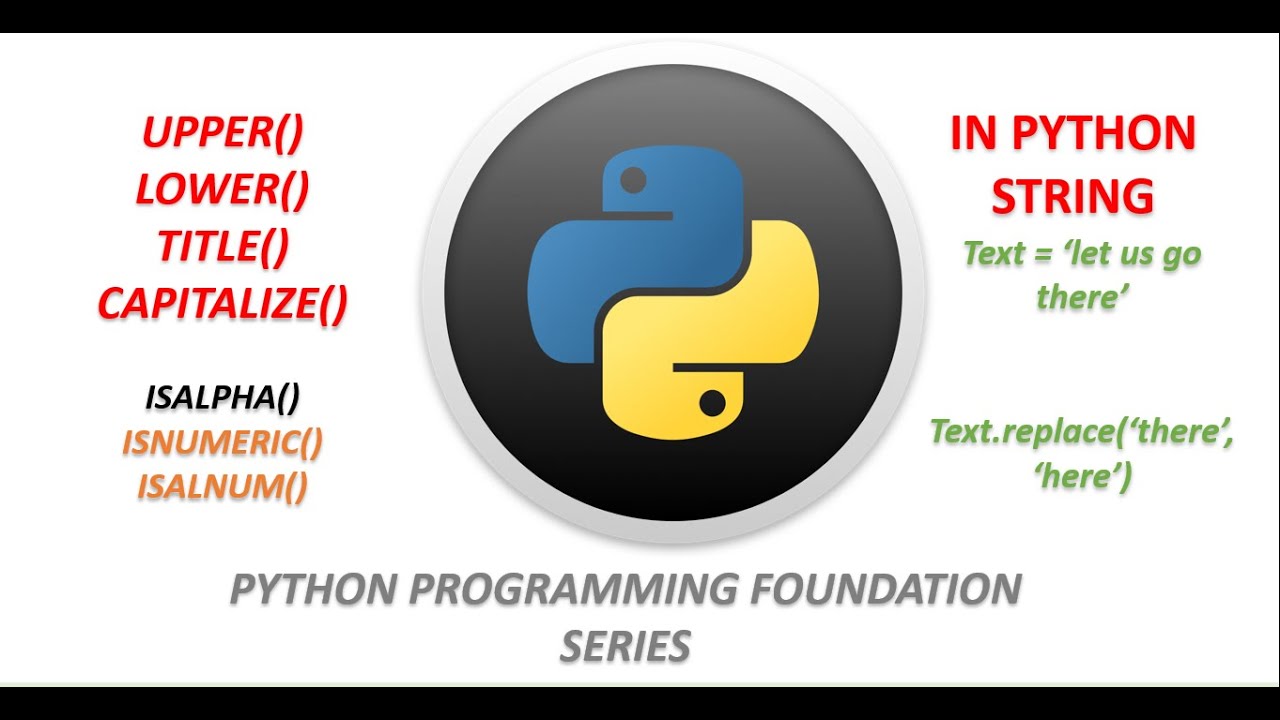 UPPER()
LOWER()
TITLE()
CAPITALIZE()

ISALPHA()
ISNUMERIC()
ISALNUM()

IN PYTHON STRING

Text = ‘let us go there’

Text.replace(‘there’, ‘here’)

PYTHON PROGRAMMING FOUNDATION SERIES